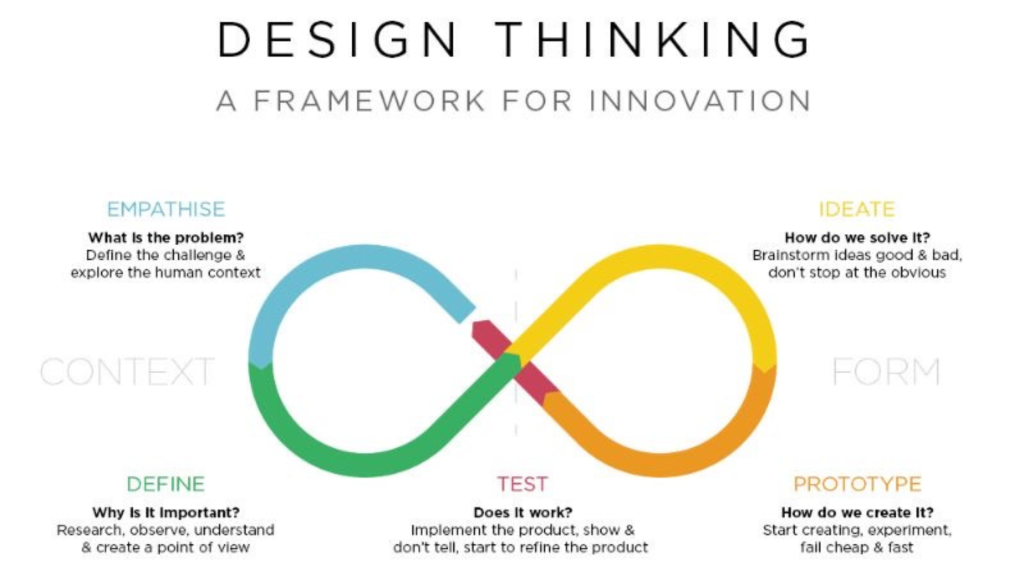 DESIGN THINKING
A FRAMEWORK FOR INNOVATION

EMPATHISE
What is the problem?
Define the challenge & explore the human context

IDEATE
How do we solve it?
Brainstorm ideas good & bad, don't stop at the obvious

CONTEXT

FORM

DEFINE
Why is it important?
Research, observe, understand & create a point of view

TEST
Does it work?
Implement the product, show & don't tell, start to refine the product

PROTOTYPE
How do we create it?
Start creating, experiment, fail cheap & fast